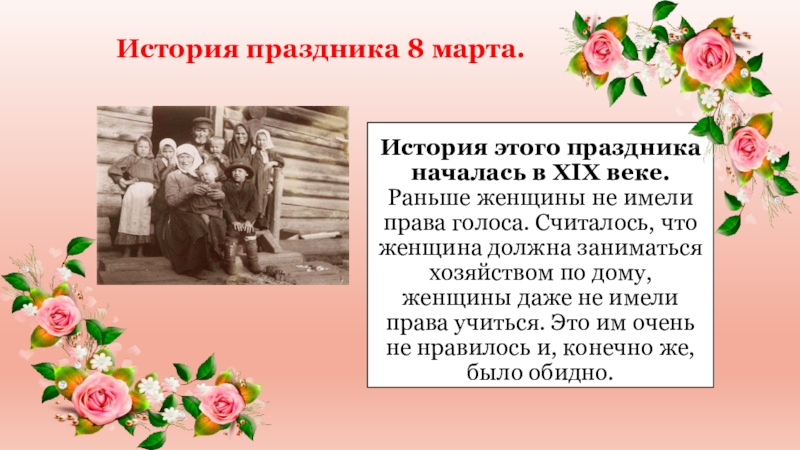 История праздника 8 марта.

История этого праздника началась в XIX веке. Раньше женщины не имели права голоса. Считалось, что женщина должна заниматься хозяйством по дому, женщины даже не имели права учиться. Это им очень не нравилось и, конечно же, было обидно.